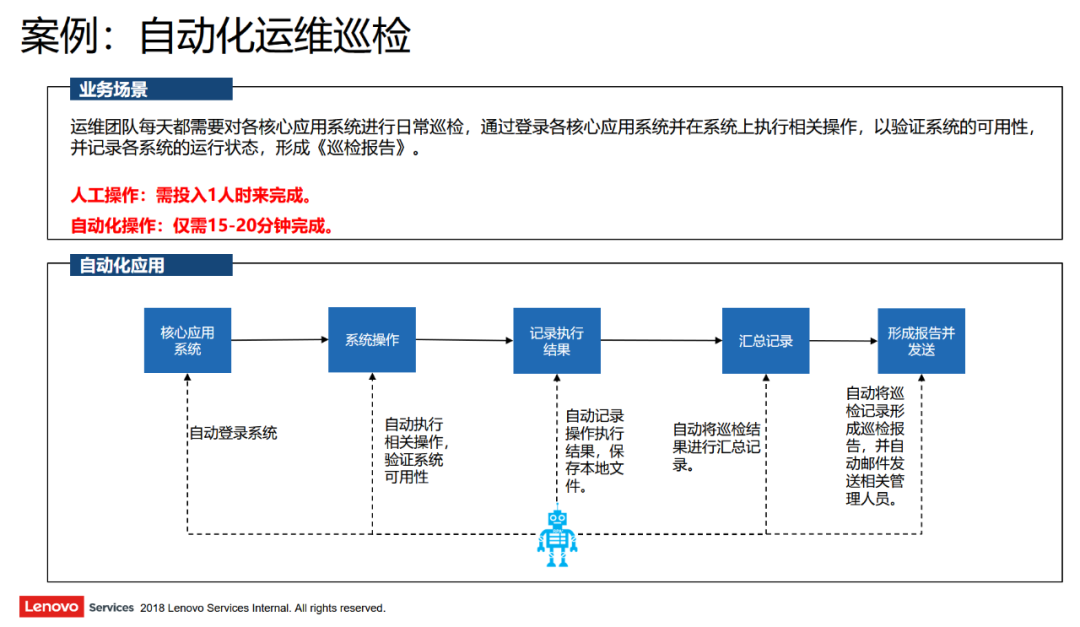 案例：自动化运维巡检

业务场景

运维团队每天都需要对各核心应用系统进行日常巡检，通过登录各核心应用系统并在系统上执行相关操作，以验证系统的可用性，并记录各系统的运行状态，形成《巡检报告》。

人工操作：需投入1人时来完成。

自动化操作：仅需15-20分钟完成。

自动化应用

核心应用系统

系统操作

记录执行结果

汇总记录

形成报告并发送

自动登录系统

自动执行相关操作，验证系统可用性

自动记录操作执行结果，保存本地文件。

自动将巡检结果进行汇总记录。

自动将巡检记录形成巡检报告，并自动邮件发送相关管理人员。

Lenovo Services 2018 Lenovo Services Internal. All rights reserved.